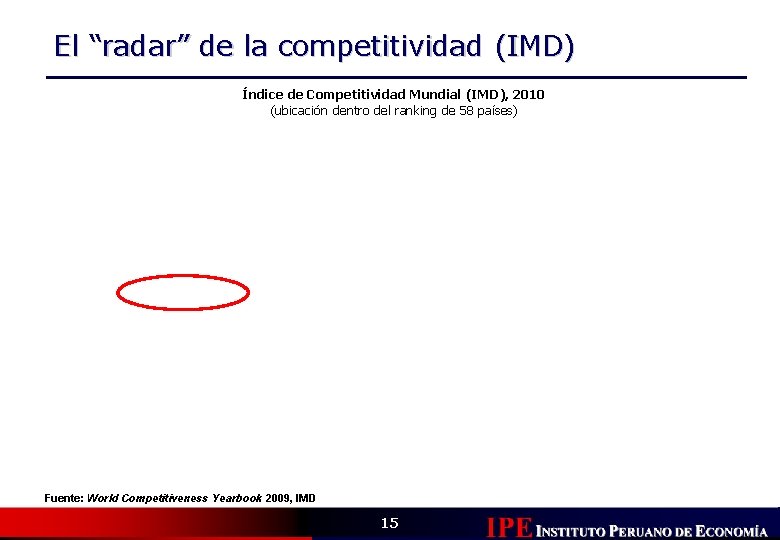 El “radar” de la competitividad (IMD)

Índice de Competitividad Mundial (IMD), 2010
(ubicación dentro del ranking de 58 países)

Fuente: World Competitiveness Yearbook 2009, IMD

15

IPE INSTITUTO PERUANO DE ECONOMÍA